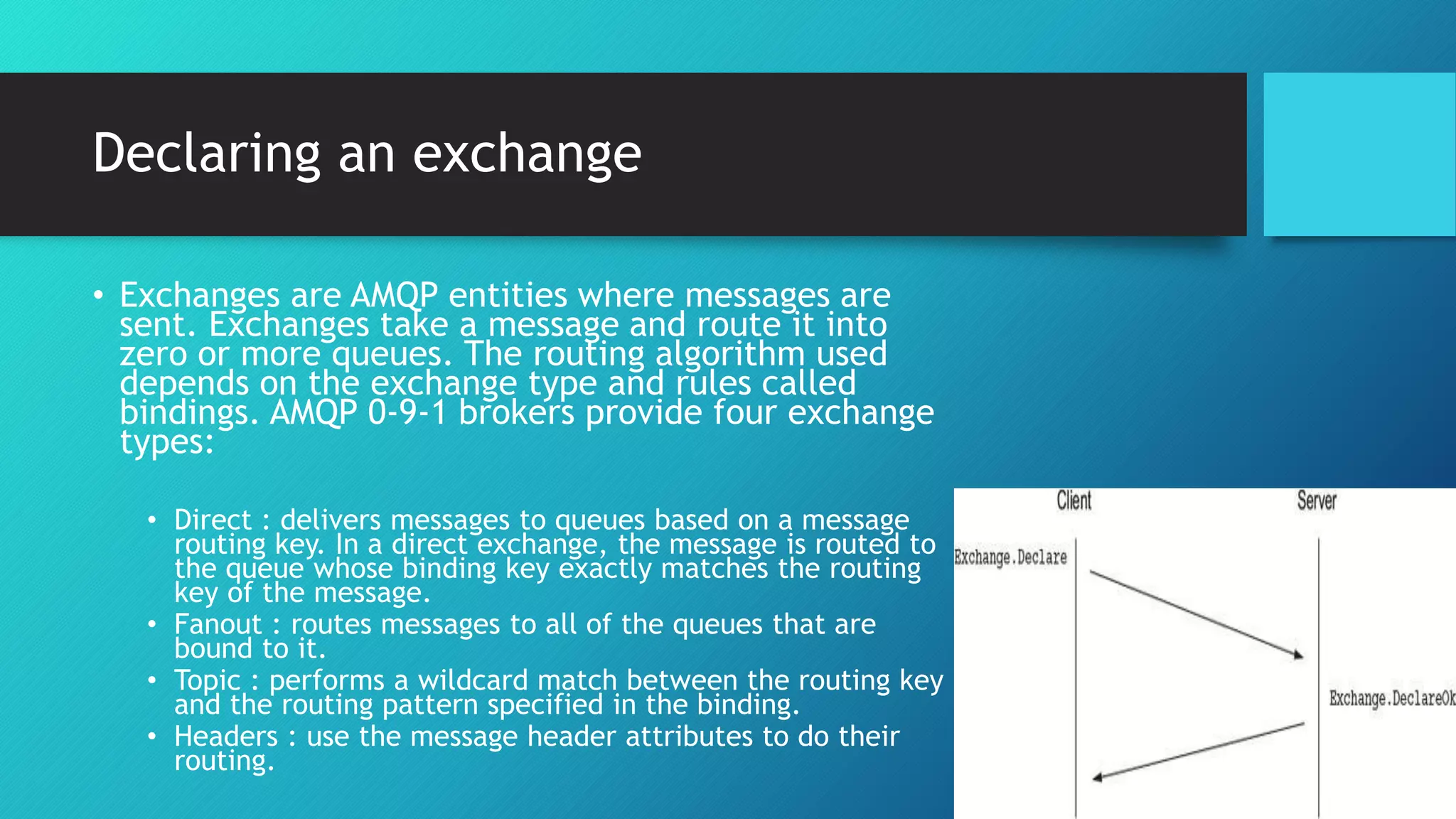 Declaring an exchange

• Exchanges are AMQP entities where messages are sent. Exchanges take a message and route it into zero or more queues. The routing algorithm used depends on the exchange type and rules called bindings. AMQP 0-9-1 brokers provide four exchange types:

• Direct : delivers messages to queues based on a message routing key. In a direct exchange, the message is routed to the queue whose binding key exactly matches the routing key of the message.
• Fanout : routes messages to all of the queues that are bound to it.
• Topic : performs a wildcard match between the routing key and the routing pattern specified in the binding.
• Headers : use the message header attributes to do their routing.

Client

Server

Exchange.Declare

Exchange.DeclareOk